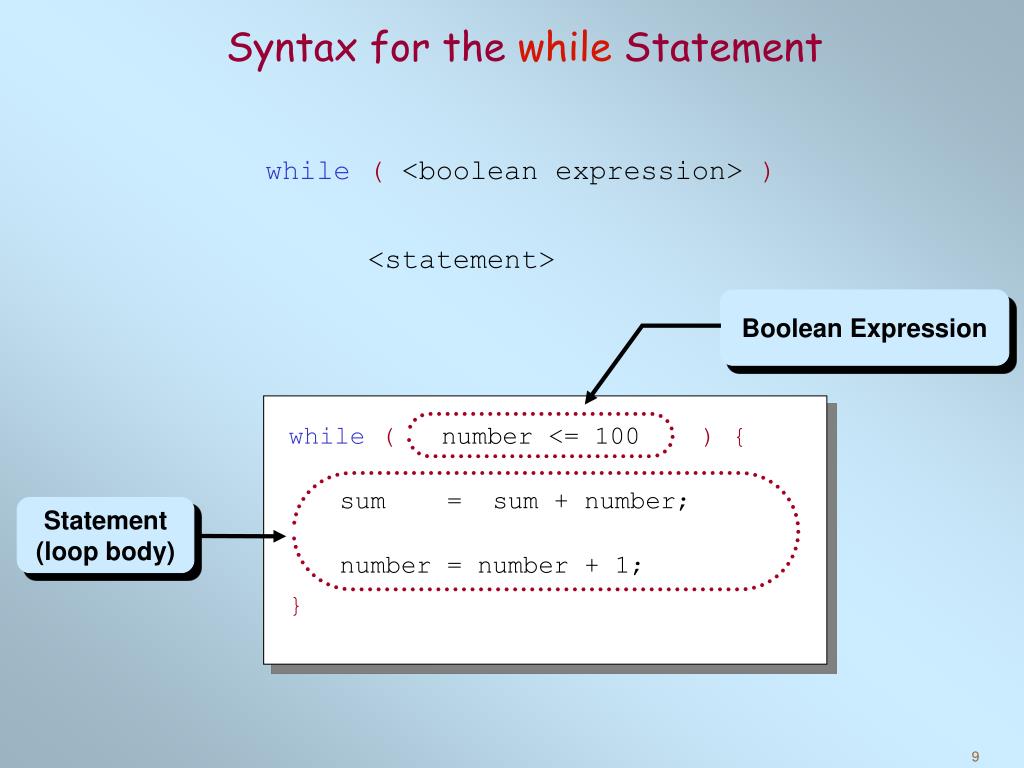 Syntax for the while Statement

while ( <boolean expression> )

<statement>

Boolean Expression

while ( number <= 100 ) {

sum = sum + number;

number = number + 1;

}

Statement (loop body)

9